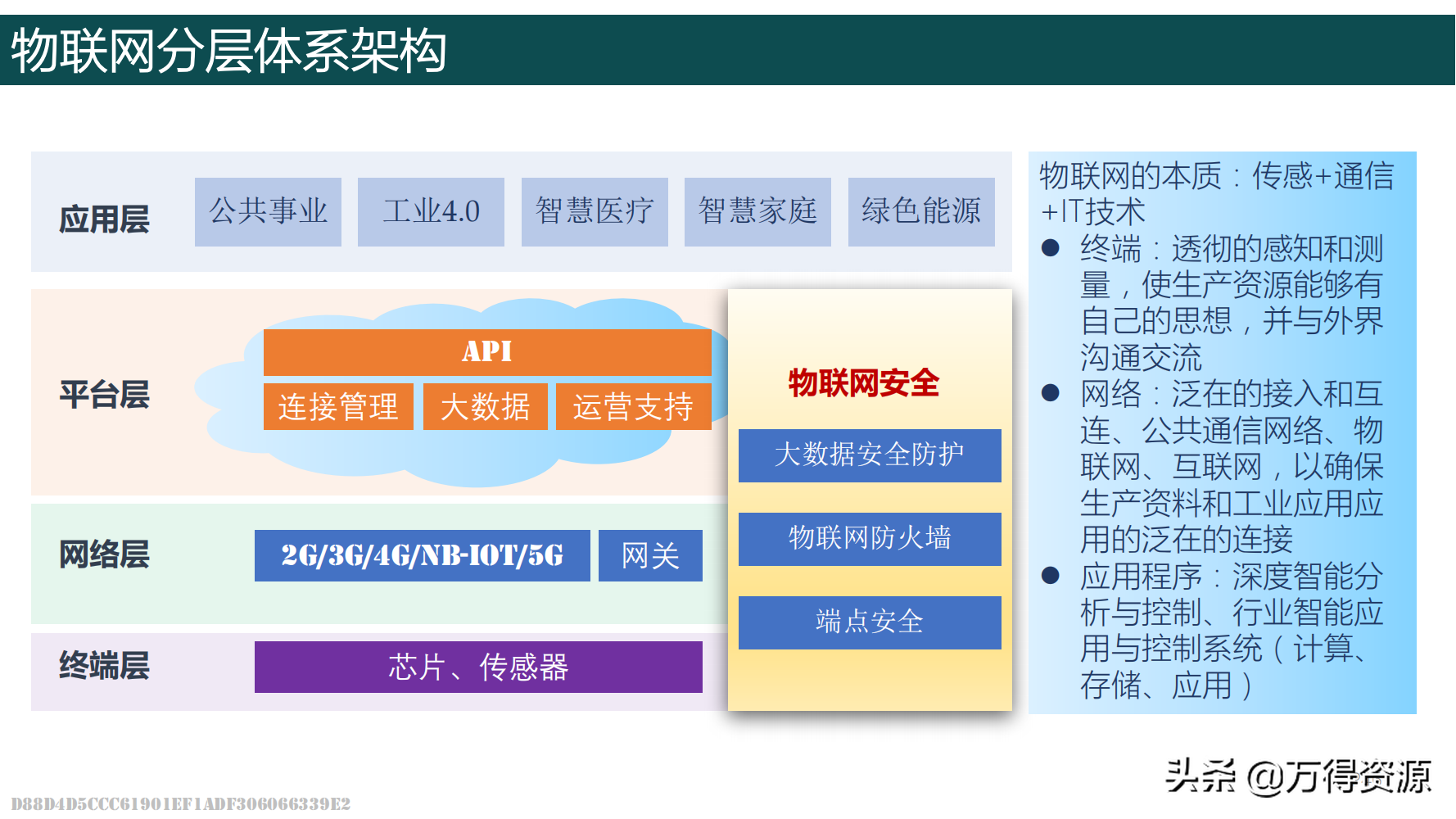 物联网分层体系架构

应用层

公共事业

工业4.0

智慧医疗

智慧家庭

绿色能源

平台层

API

连接管理

大数据

运营支持

网络层

2G/3G/4G/NB-IOT/5G

网关

终端层

芯片、传感器

物联网安全

大数据安全防护

物联网防火墙

端点安全

物联网的本质：传感+通信+IT技术

● 终端：透彻的感知和测量，使生产资源能够有自己的思想，并与外界沟通交流

● 网络：泛在的接入和互连、公共通信网络、物联网、互联网，以确保生产资料和工业应用应用的泛在的连接

● 应用程序：深度智能分析与控制、行业智能应用与控制系统（计算、存储、应用）

头条 @万得资源

D88D4D5CCC61901EF1ADF306066339E2